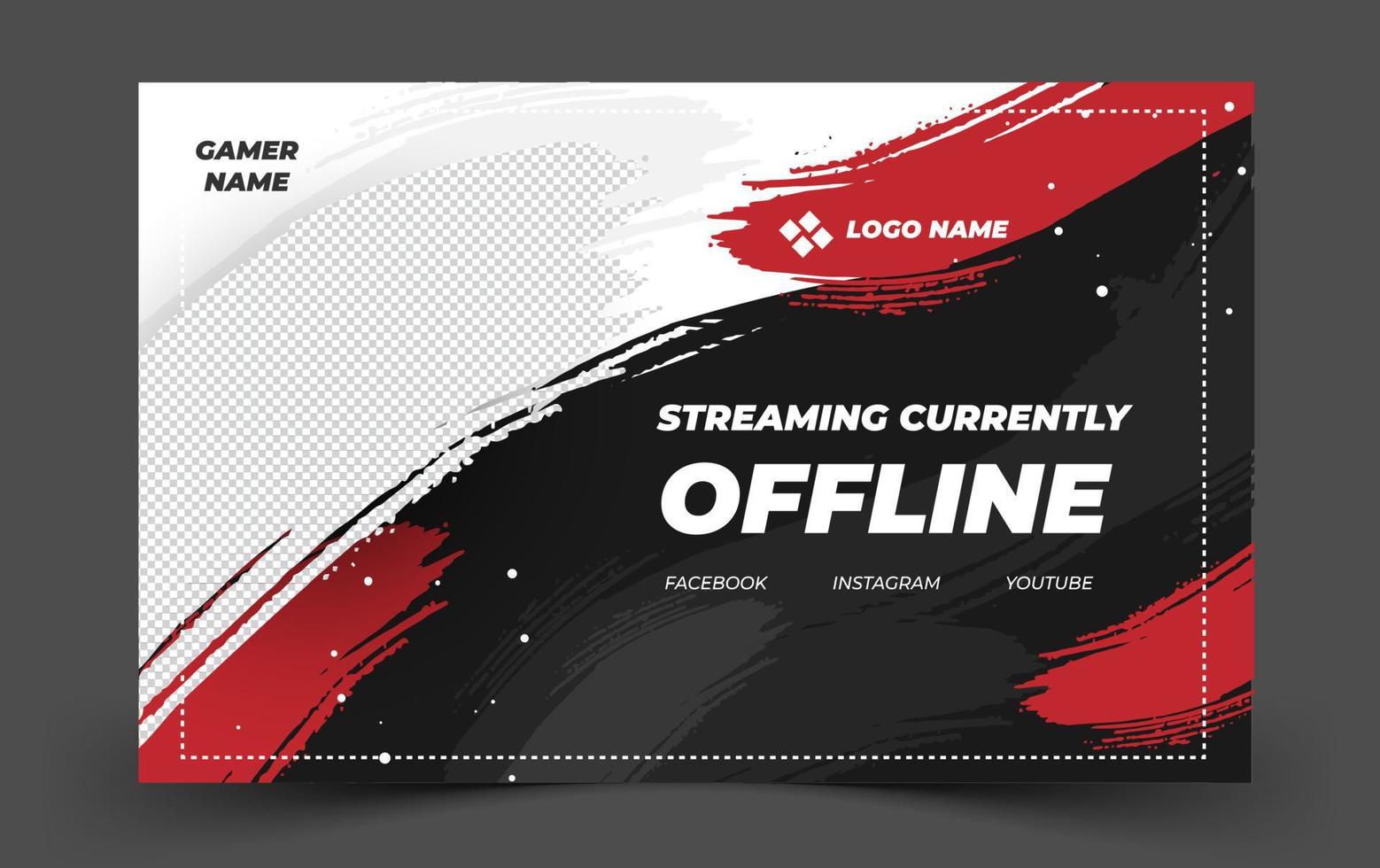 GAMER NAME

LOGO NAME

STREAMING CURRENTLY

OFFLINE

FACEBOOK INSTAGRAM YOUTUBE